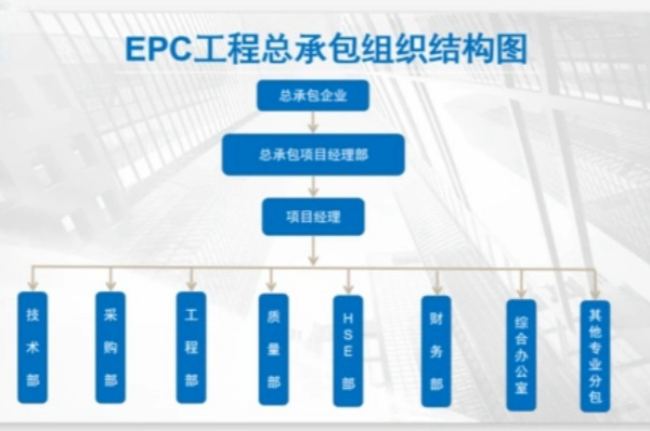 EPC工程总承包组织结构图

总承包企业

总承包项目经理部

项目经理

技术部

采购部

工程部

质量部

HSE部

财务部

综合办公室

其他专业分包